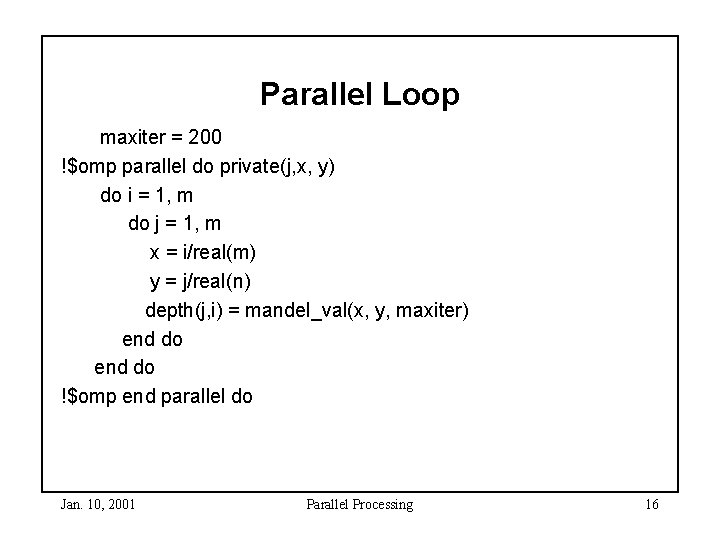 Parallel Loop

maxiter = 200
!$omp parallel do private(j,x, y)
do i = 1, m
do j = 1, m
x = i/real(m)
y = j/real(n)
depth(j,i) = mandel_val(x, y, maxiter)
end do
end do
!$omp end parallel do

Jan. 10, 2001
Parallel Processing
16